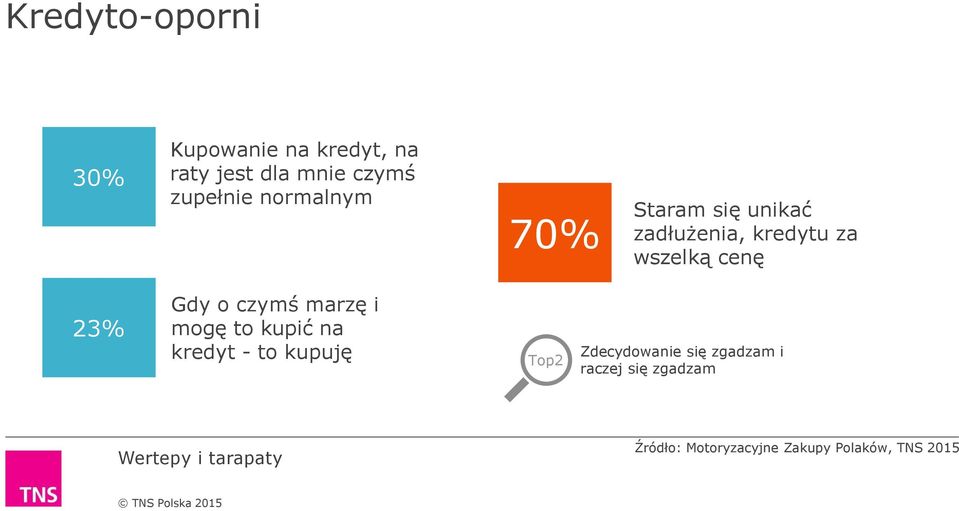 Kredyto-oporni

30%

Kupowanie na kredyt, na raty jest dla mnie czymś zupełnie normalnym

23%

Gdy o czymś marzę i mogę to kupić na kredyt - to kupuję

70%

Staram się unikać zadłużenia, kredytu za wszelką cenę

Top2

Zdecydowanie się zgadzam i raczej się zgadzam

TNS

Wertepy i tarapaty

Źródło: Motoryzacyjne Zakupy Polaków, TNS 2015

© TNS Polska 2015